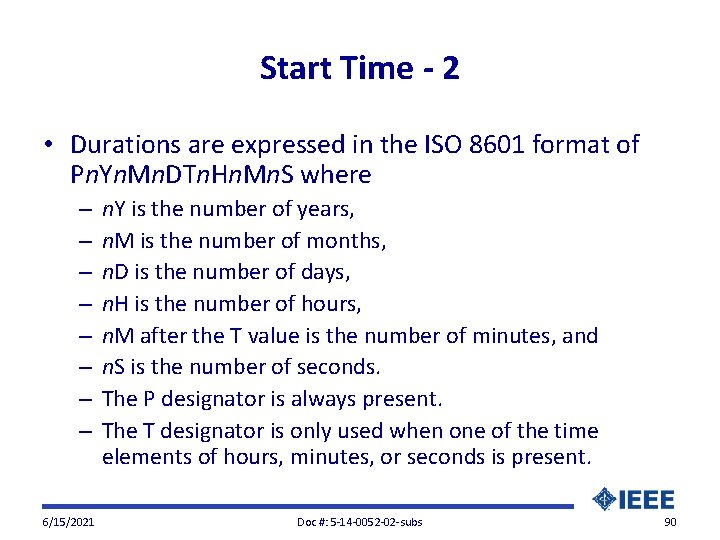 Start Time - 2

• Durations are expressed in the ISO 8601 format of PnYnMnDTnHnMnS where

– nY is the number of years,
– nM is the number of months,
– nD is the number of days,
– nH is the number of hours,
– nM after the T value is the number of minutes, and
– nS is the number of seconds.
– The P designator is always present.
– The T designator is only used when one of the time elements of hours, minutes, or seconds is present.

IEEE

6/15/2021 Doc #: 5-14-0052-02-subs 90